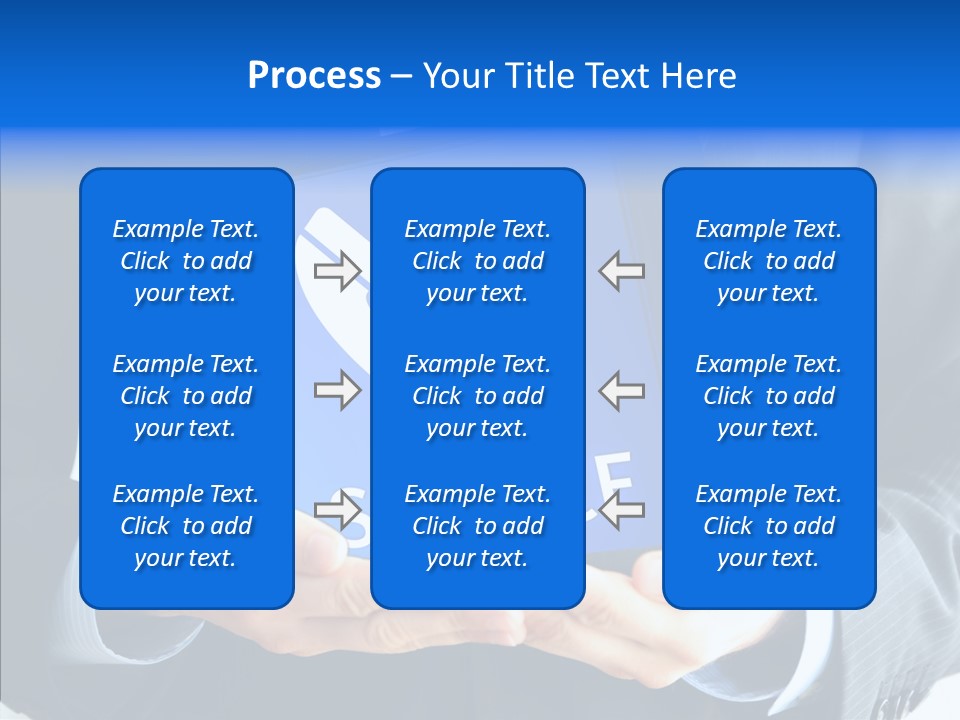 Process – Your Title Text Here

Example Text. Click to add your text.

Example Text. Click to add your text.

Example Text. Click to add your text.

Example Text. Click to add your text.

Example Text. Click to add your text.

Example Text. Click to add your text.

Example Text. Click to add your text.

Example Text. Click to add your text.

Example Text. Click to add your text.